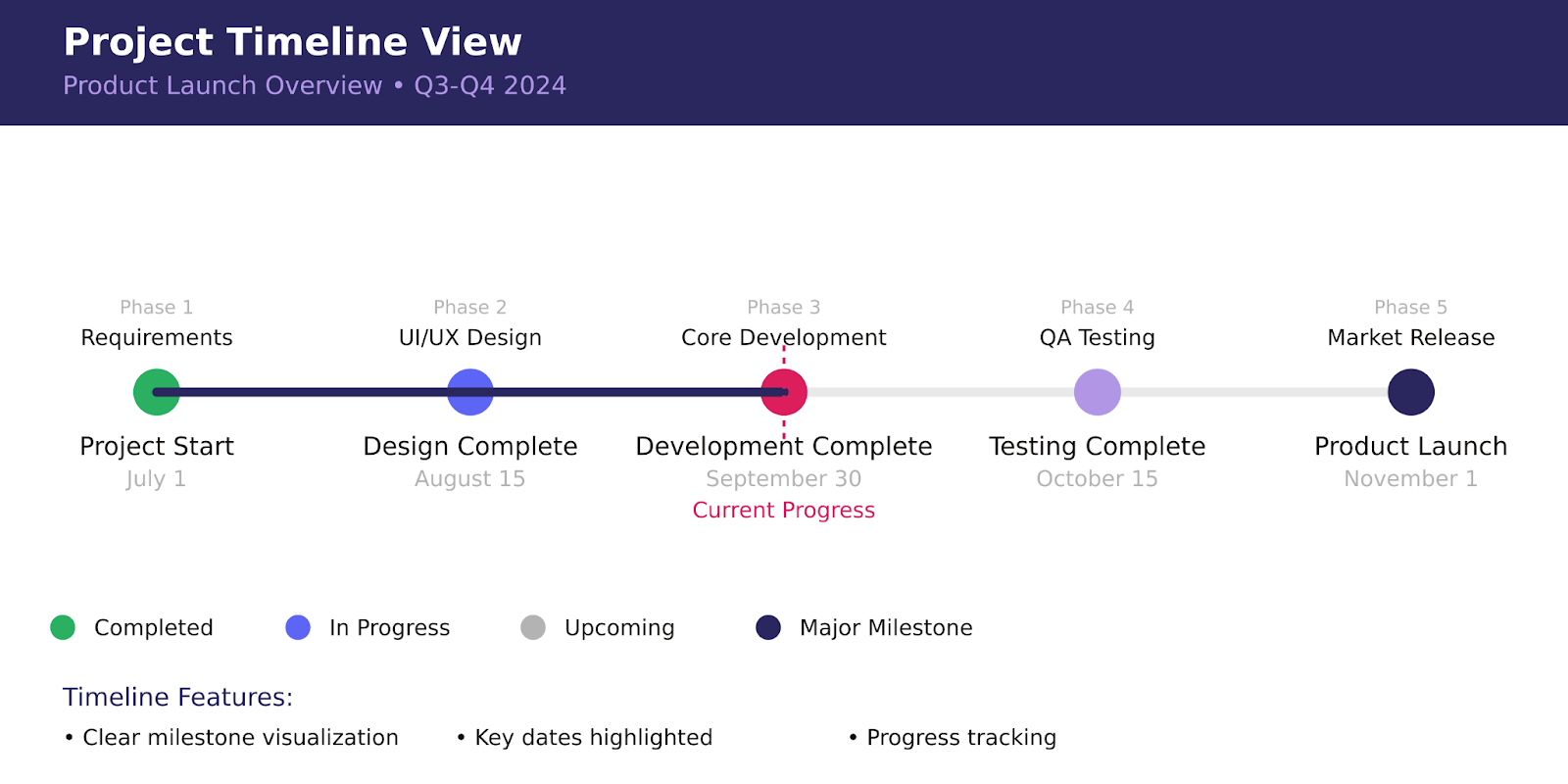 Project Timeline View
Product Launch Overview • Q3-Q4 2024

Phase 1
Requirements
Project Start
July 1

Phase 2
UI/UX Design
Design Complete
August 15

Phase 3
Core Development
Development Complete
September 30
Current Progress

Phase 4
QA Testing
Testing Complete
October 15

Phase 5
Market Release
Product Launch
November 1

Completed
In Progress
Upcoming
Major Milestone

Timeline Features:
• Clear milestone visualization
• Key dates highlighted
• Progress tracking